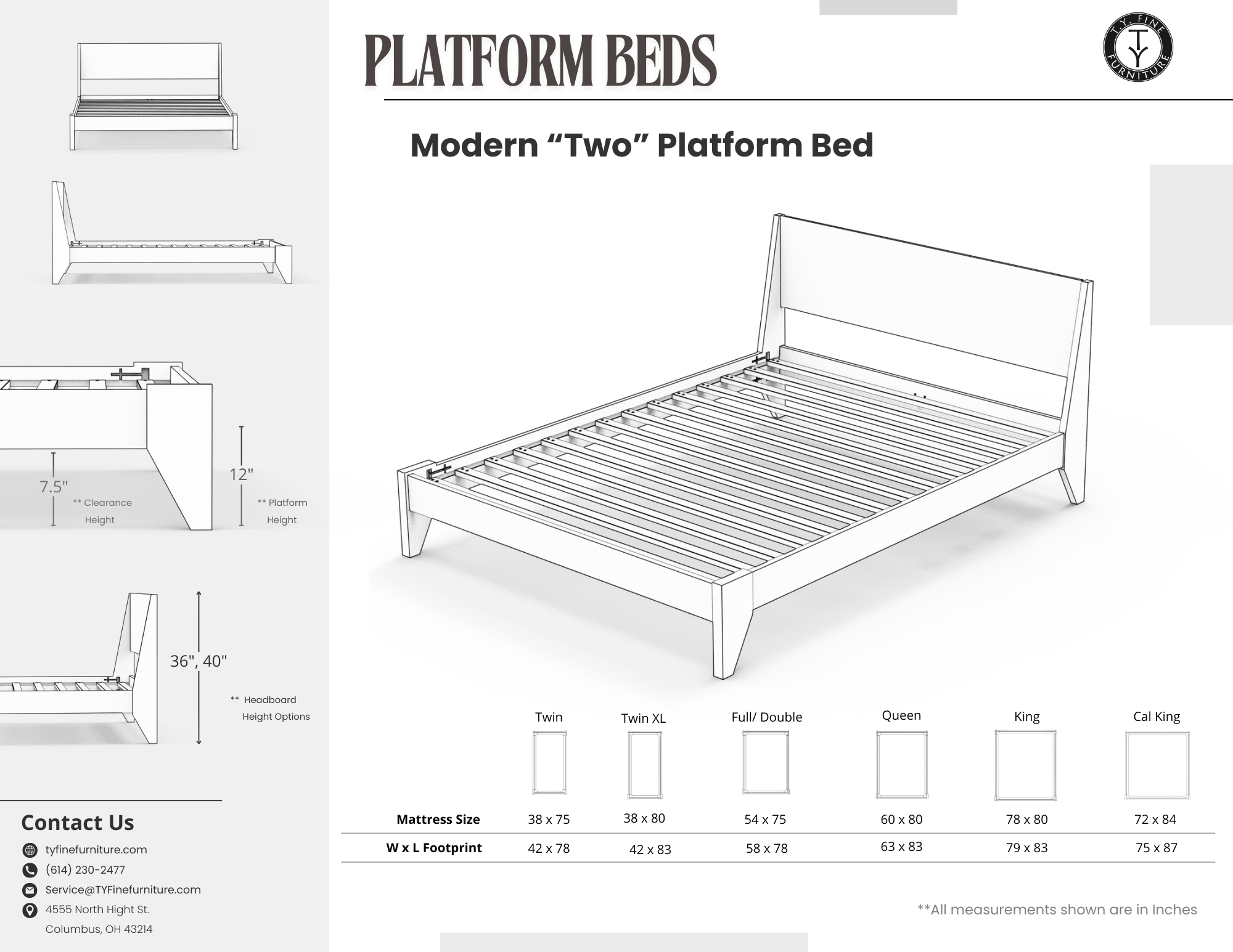 7.5"
** Clearance Height

12"
** Platform Height

36", 40"
** Headboard Height Options

Contact Us
tyfinefurniture.com
(614) 230-2477
Service@TYFinefurniture.com
4555 North Hight St.
Columbus, OH 43214

PLATFORM BEDS

T.Y. FINE FURNITURE

Modern “Two” Platform Bed

| | Twin | Twin XL | Full/ Double | Queen | King | Cal King |
|---|---|---|---|---|---|---|
| Mattress Size | 38 x 75 | 38 x 80 | 54 x 75 | 60 x 80 | 78 x 80 | 72 x 84 |
| W x L Footprint | 42 x 78 | 42 x 83 | 58 x 78 | 63 x 83 | 79 x 83 | 75 x 87 |

**All measurements shown are in Inches